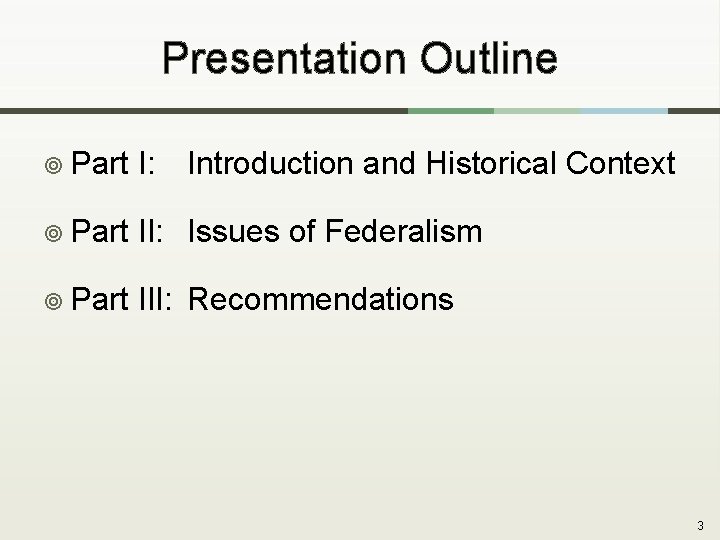 Presentation Outline

Part I: Introduction and Historical Context

Part II: Issues of Federalism

Part III: Recommendations

3